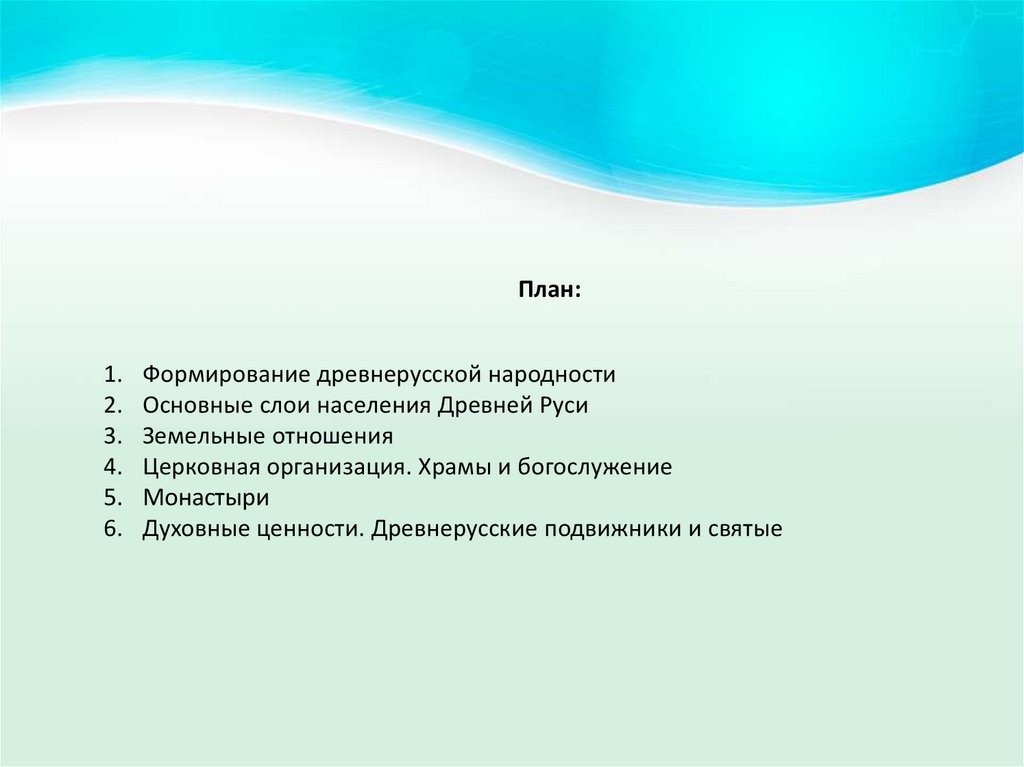 План:

1. Формирование древнерусской народности
2. Основные слои населения Древней Руси
3. Земельные отношения
4. Церковная организация. Храмы и богослужение
5. Монастыри
6. Духовные ценности. Древнерусские подвижники и святые